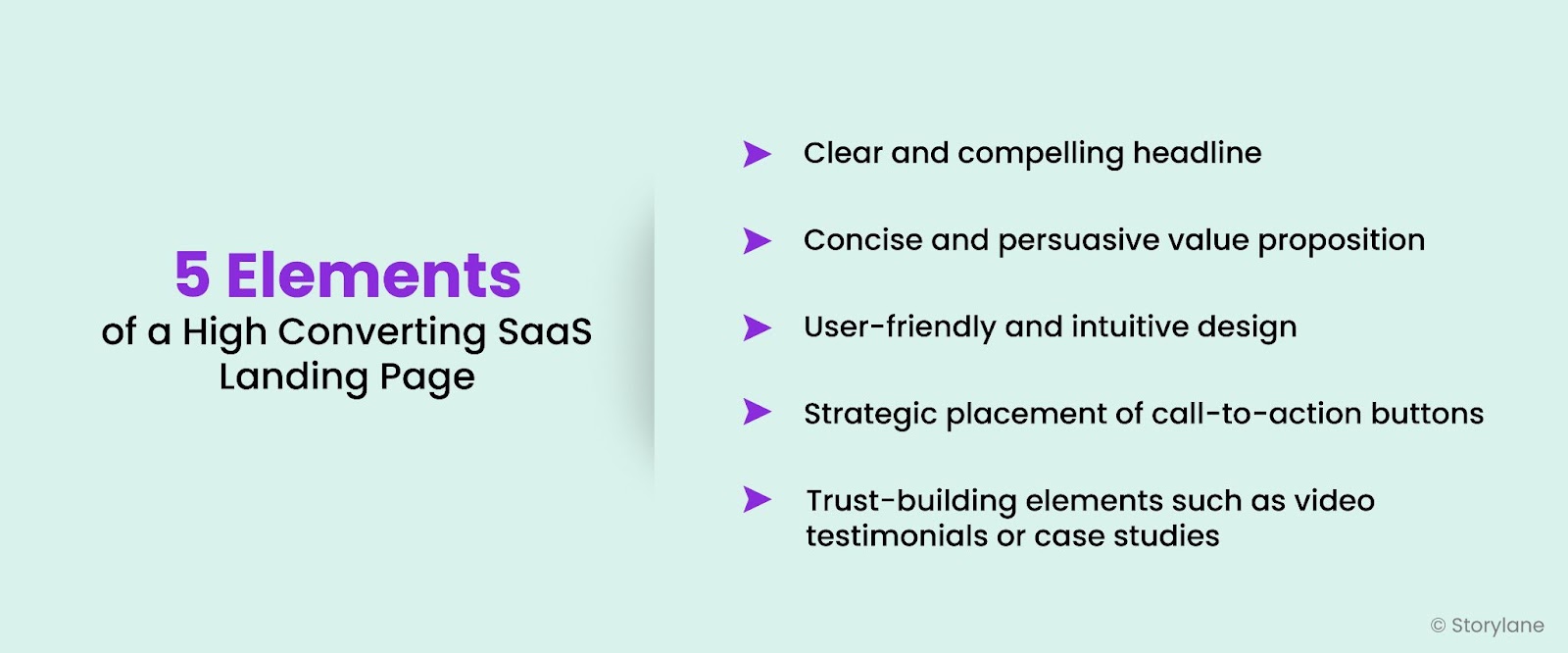 5 Elements
of a High Converting SaaS Landing Page

Clear and compelling headline

Concise and persuasive value proposition

User-friendly and intuitive design

Strategic placement of call-to-action buttons

Trust-building elements such as video testimonials or case studies

© Storylane